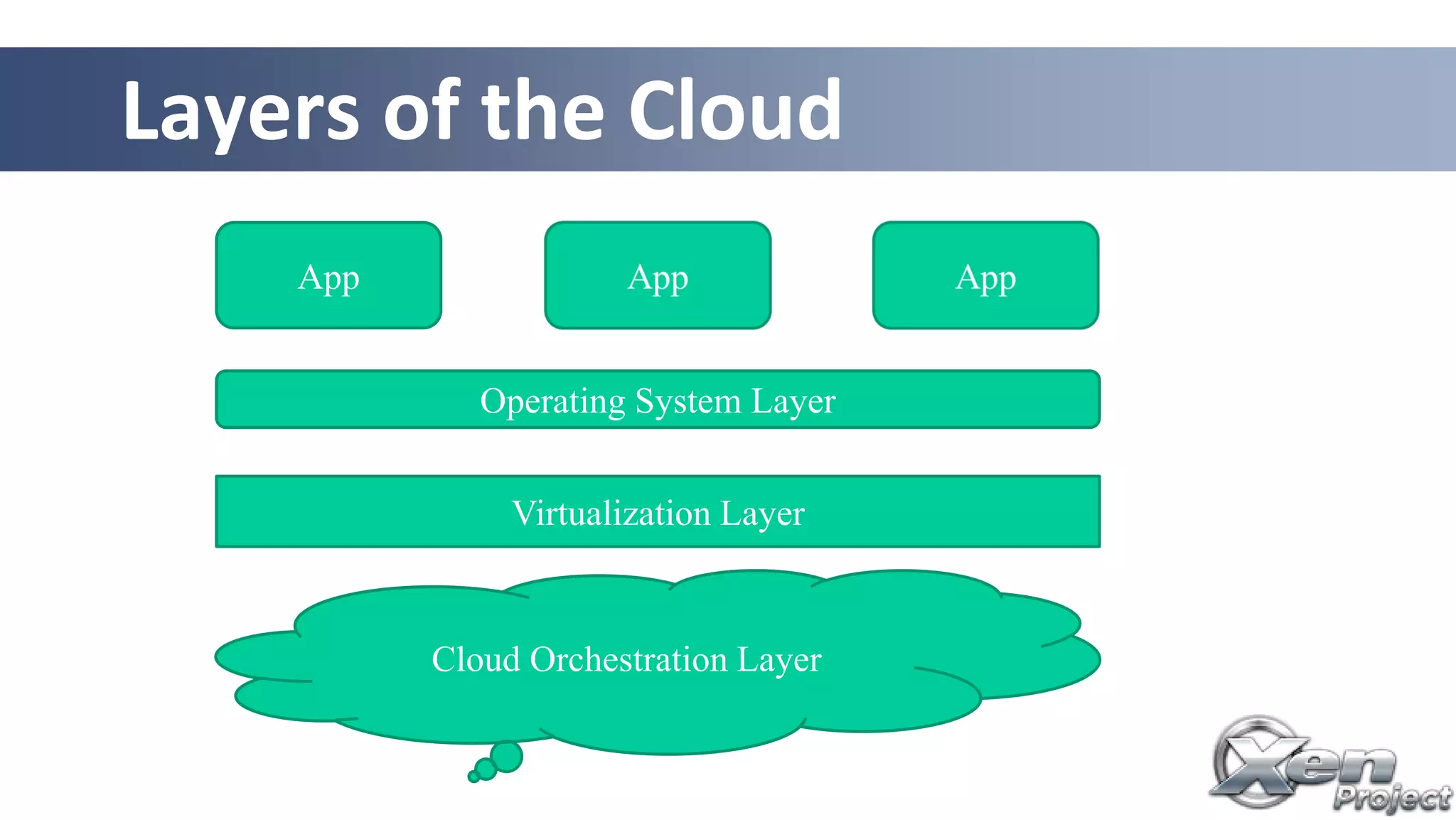 Layers of the Cloud

App

App

App

Operating System Layer

Virtualization Layer

Cloud Orchestration Layer

Xen Project